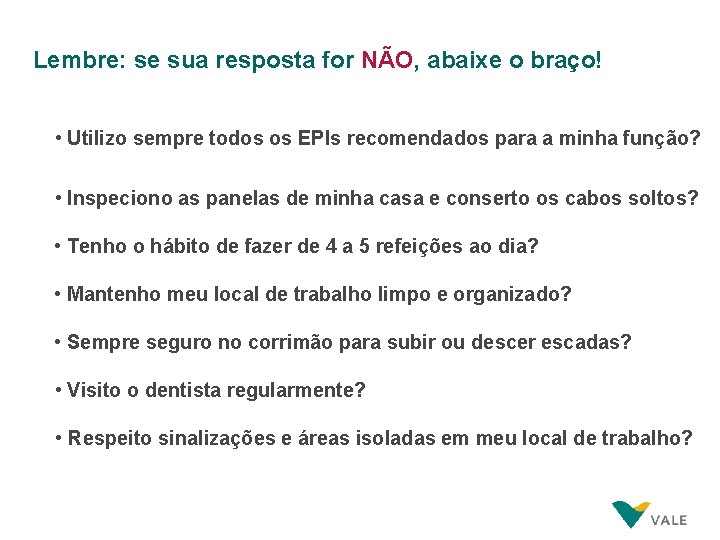 Lembre: se sua resposta for NÃO, abaixe o braço!

• Utilizo sempre todos os EPIs recomendados para a minha função?

• Inspeciono as panelas de minha casa e conserto os cabos soltos?

• Tenho o hábito de fazer de 4 a 5 refeições ao dia?

• Mantenho meu local de trabalho limpo e organizado?

• Sempre seguro no corrimão para subir ou descer escadas?

• Visito o dentista regularmente?

• Respeito sinalizações e áreas isoladas em meu local de trabalho?

VALE